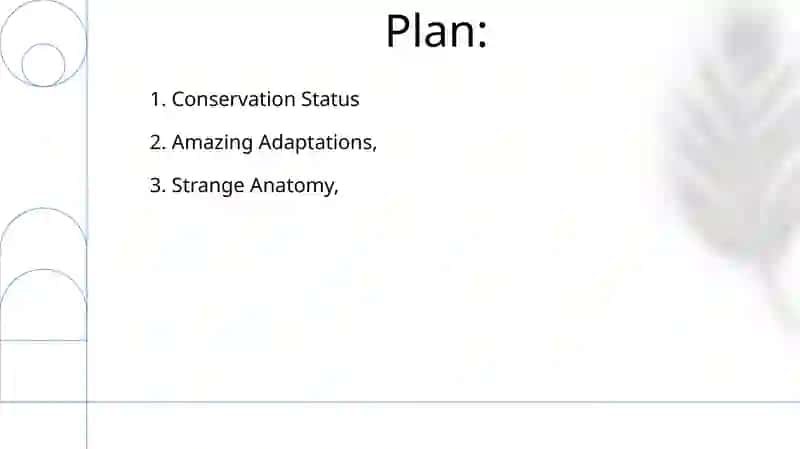 Plan:

1. Conservation Status

2. Amazing Adaptations,

3. Strange Anatomy,